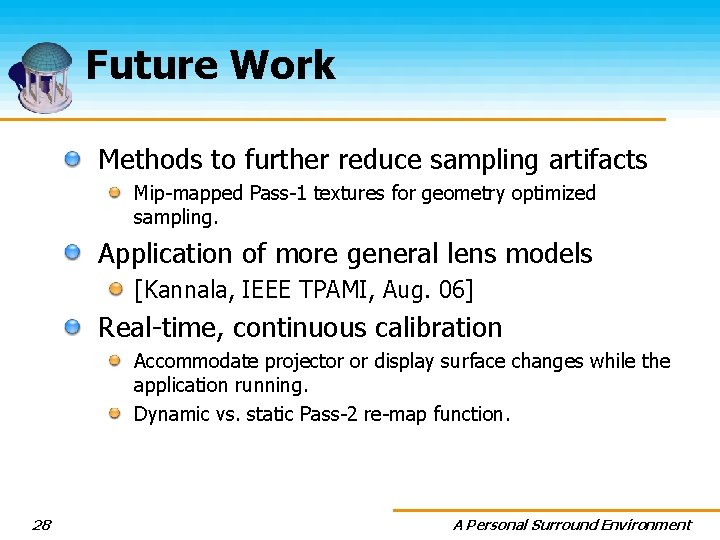 Future Work

Methods to further reduce sampling artifacts

Mip-mapped Pass-1 textures for geometry optimized sampling.

Application of more general lens models

[Kannala, IEEE TPAMI, Aug. 06]

Real-time, continuous calibration

Accommodate projector or display surface changes while the application running.

Dynamic vs. static Pass-2 re-map function.

28

A Personal Surround Environment